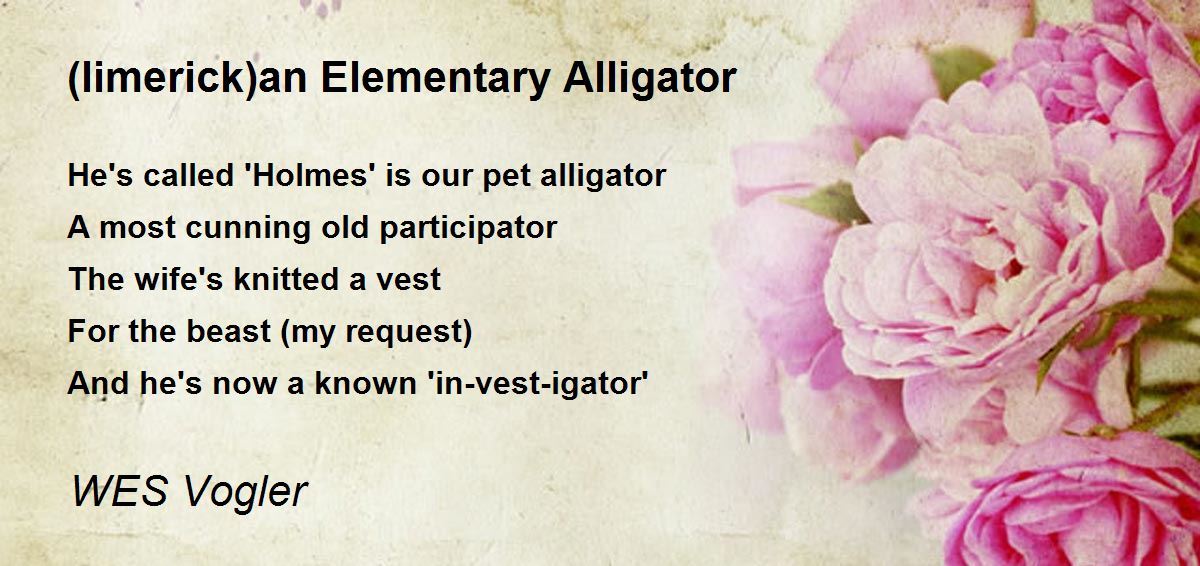 (limerick)an Elementary Alligator

He's called 'Holmes' is our pet alligator
A most cunning old participator
The wife's knitted a vest
For the beast (my request)
And he's now a known 'in-vest-igator'

WES Vogler